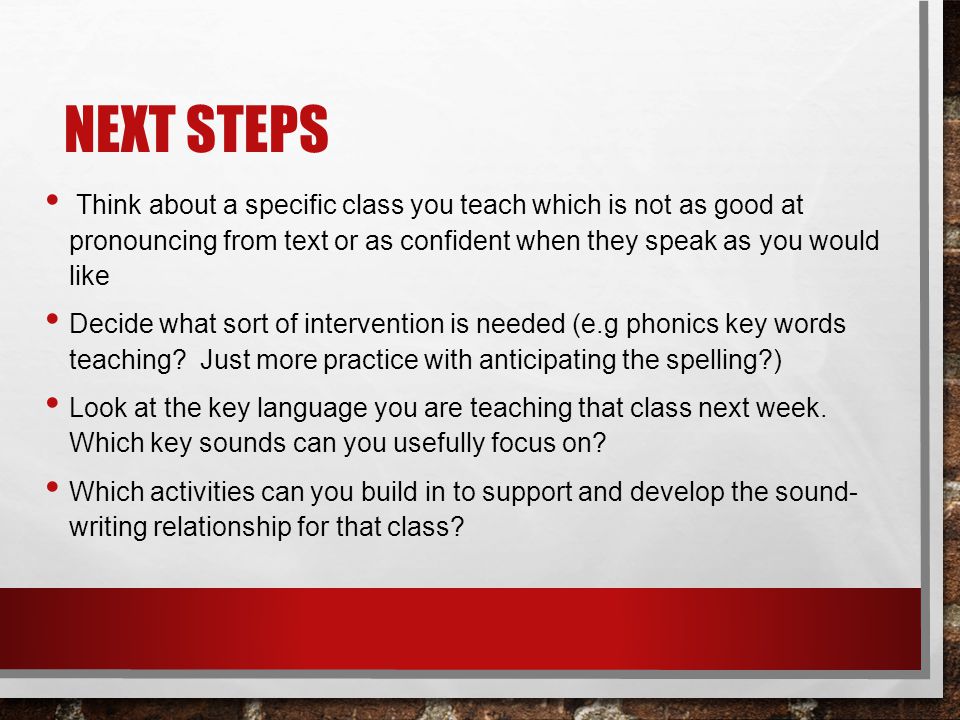 NEXT STEPS

• Think about a specific class you teach which is not as good at pronouncing from text or as confident when they speak as you would like

• Decide what sort of intervention is needed (e.g phonics key words teaching? Just more practice with anticipating the spelling?)

• Look at the key language you are teaching that class next week. Which key sounds can you usefully focus on?

• Which activities can you build in to support and develop the sound-writing relationship for that class?